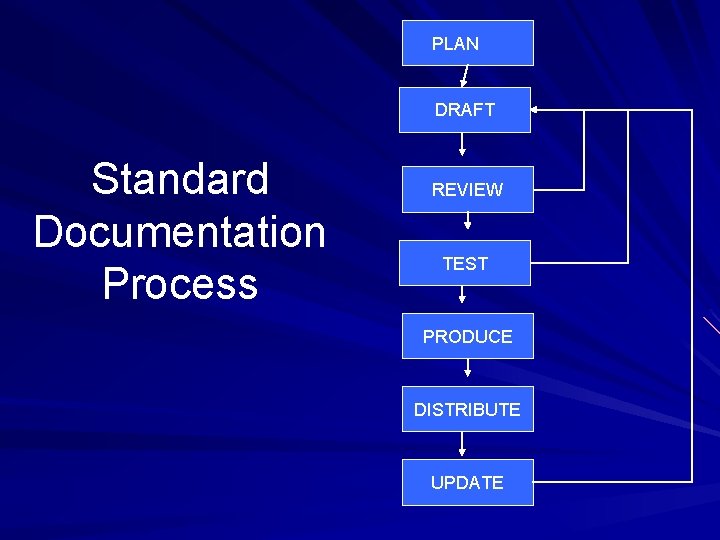 Standard Documentation Process

PLAN

DRAFT

REVIEW

TEST

PRODUCE

DISTRIBUTE

UPDATE